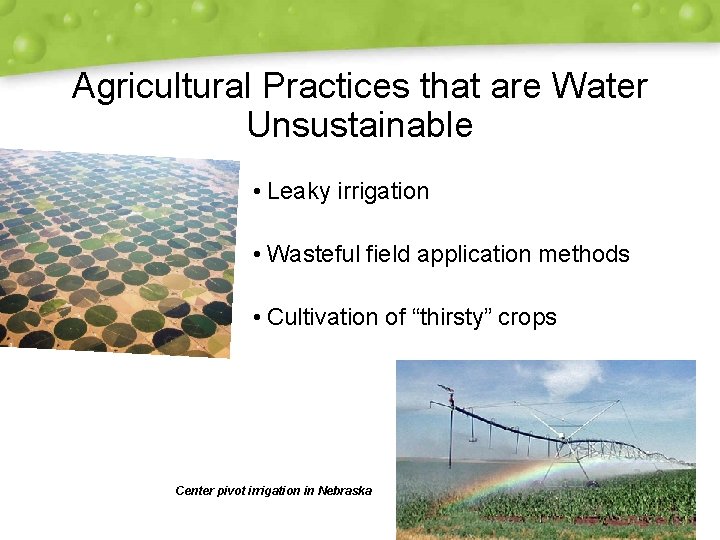 Agricultural Practices that are Water Unsustainable

• Leaky irrigation

• Wasteful field application methods

• Cultivation of “thirsty” crops

Center pivot irrigation in Nebraska